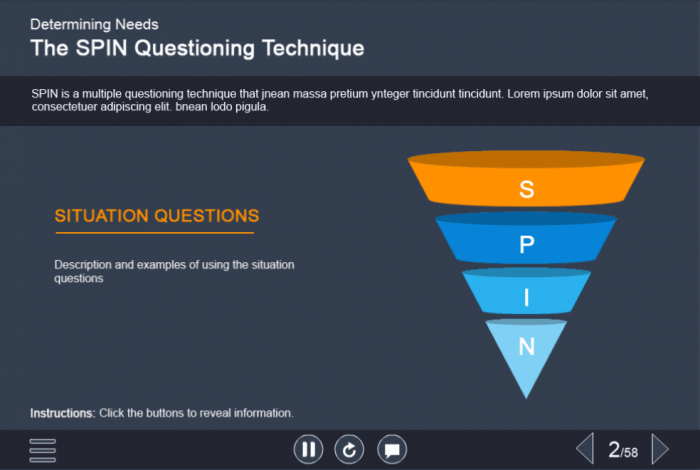 Determining Needs
The SPIN Questioning Technique

SPIN is a multiple questioning technique that jnean massa pretium ynteger tincidunt tincidunt. Lorem ipsum dolor sit amet, consectetuer adipiscing elit. bnean lodo pigula.

SITUATION QUESTIONS

Description and examples of using the situation questions

S
P
I
N

Instructions: Click the buttons to reveal information.

2/58